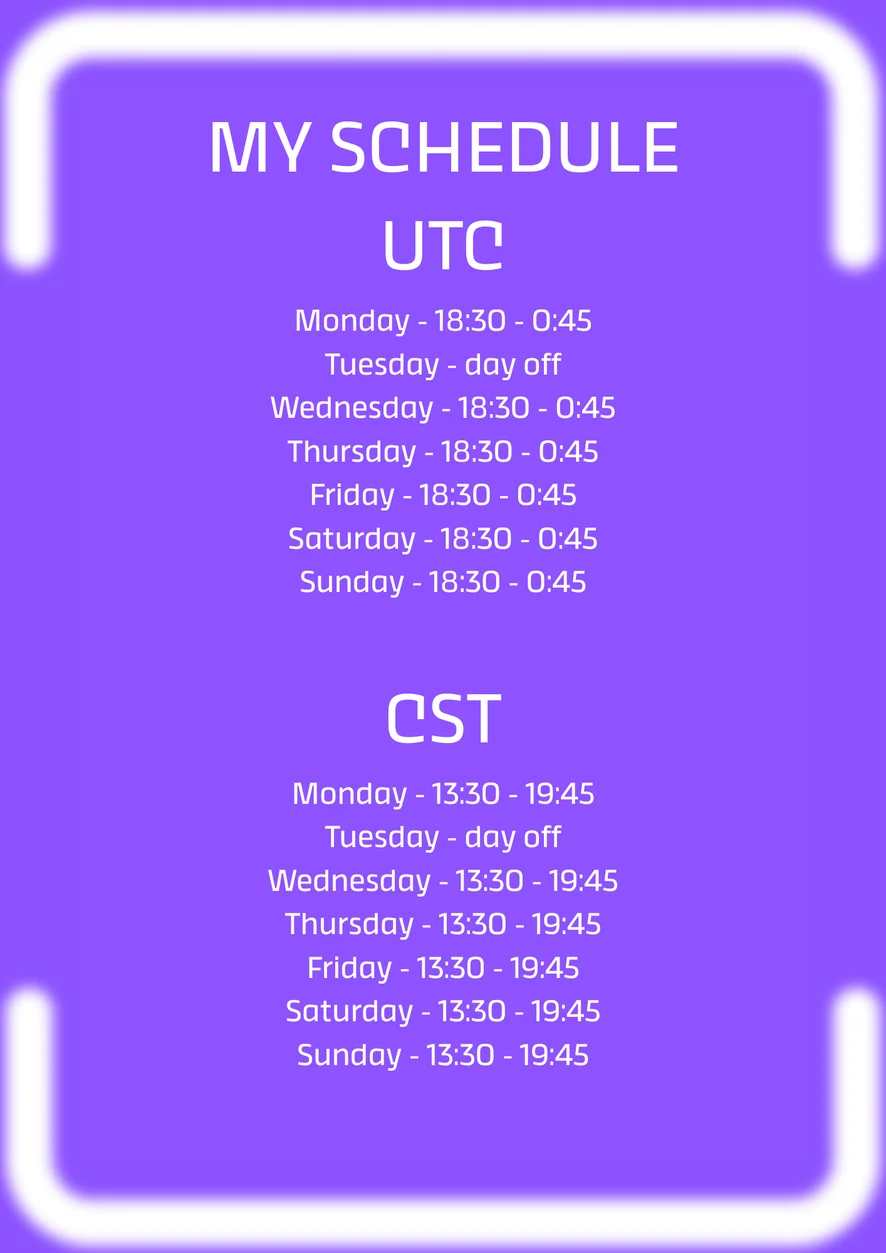 MY SCHEDULE
UTC

Monday - 18:30 - 0:45
Tuesday - day off
Wednesday - 18:30 - 0:45
Thursday - 18:30 - 0:45
Friday - 18:30 - 0:45
Saturday - 18:30 - 0:45
Sunday - 18:30 - 0:45

CST

Monday - 13:30 - 19:45
Tuesday - day off
Wednesday - 13:30 - 19:45
Thursday - 13:30 - 19:45
Friday - 13:30 - 19:45
Saturday - 13:30 - 19:45
Sunday - 13:30 - 19:45